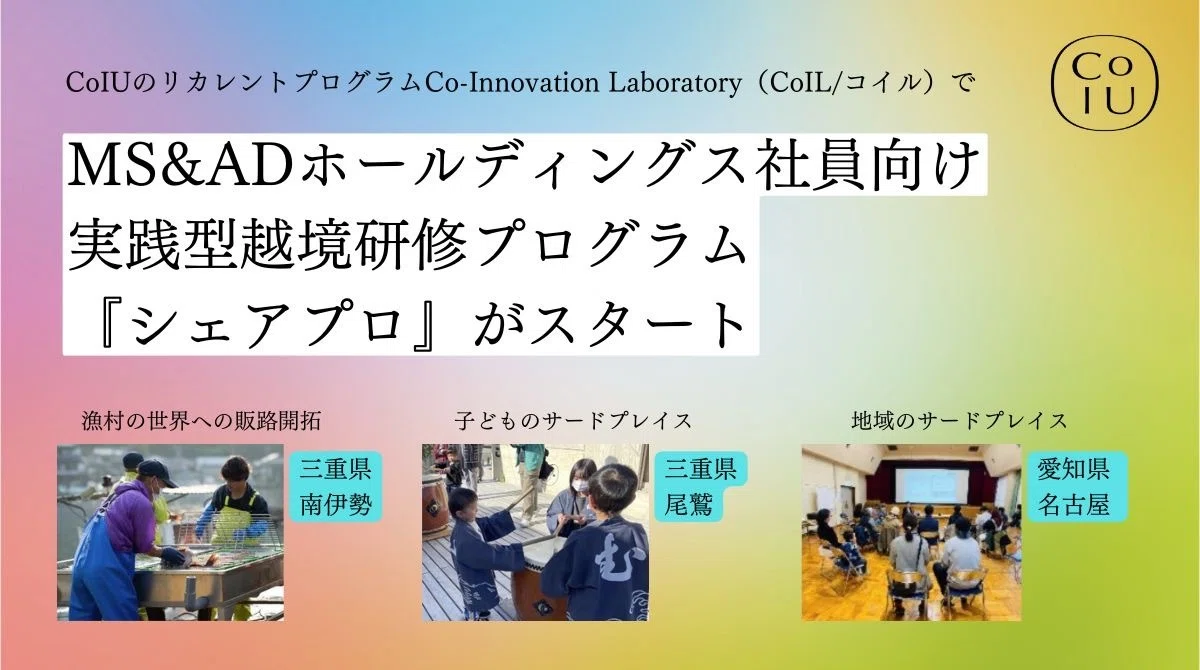 CoIUのリカレントプログラムCo-Innovation Laboratory（CoIL/コイル）で

Co
IU

MS&ADホールディングス社員向け
実践型越境研修プログラム
『シェアプロ』がスタート

漁村の世界への販路開拓

三重県
南伊勢

子どものサードプレイス

三重県
尾鷲

地域のサードプレイス

愛知県
名古屋